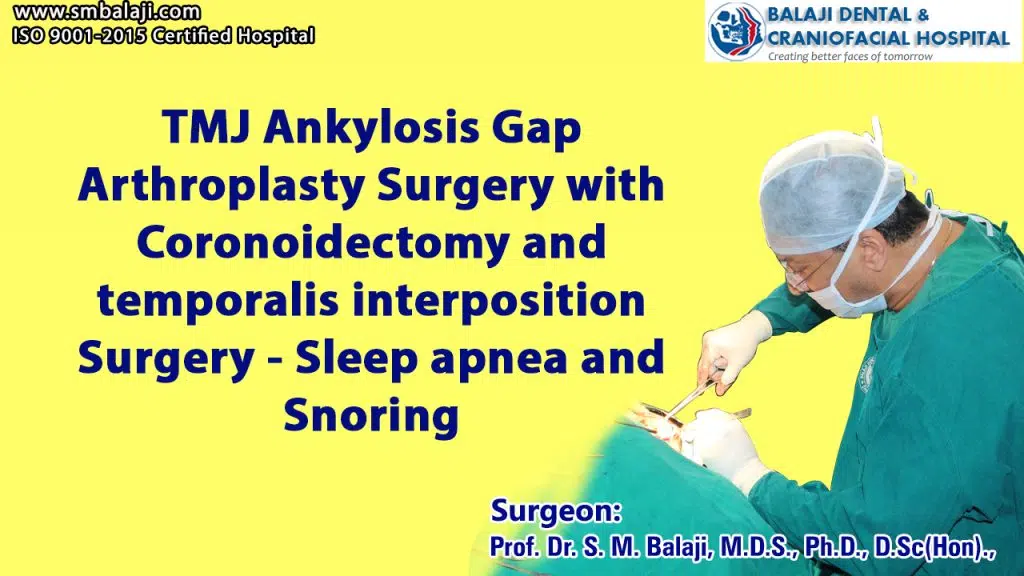 www.smbalaji.com
ISO 9001-2015 Certified Hospital

BALAJI DENTAL & CRANIOFACIAL HOSPITAL
Creating better faces of tomorrow

TMJ Ankylosis Gap Arthroplasty Surgery with Coronoidectomy and temporalis interposition Surgery - Sleep apnea and Snoring

Surgeon:
Prof. Dr. S. M. Balaji, M.D.S., Ph.D., D.Sc(Hon).,